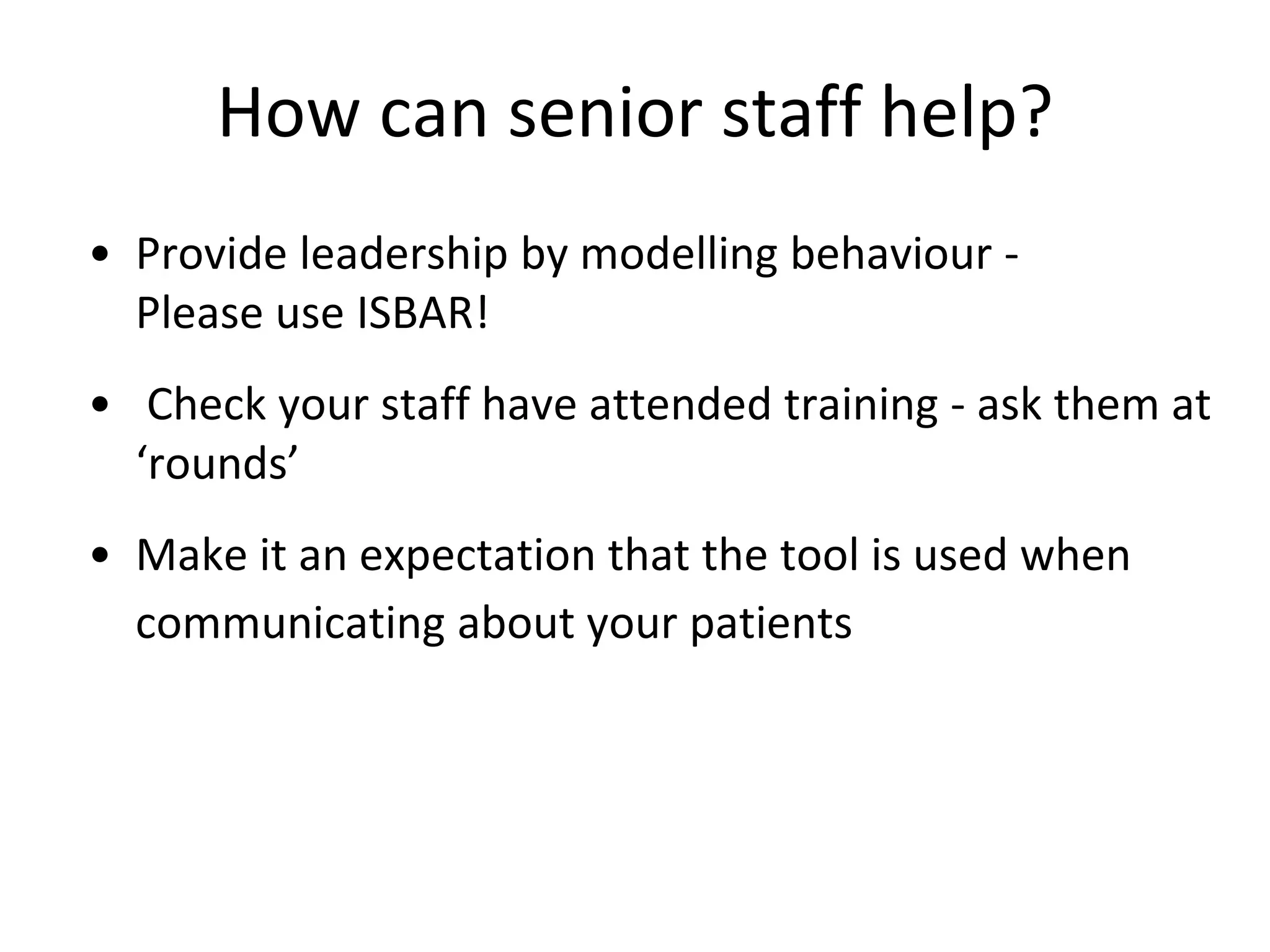 How can senior staff help?

• Provide leadership by modelling behaviour - Please use ISBAR!

• Check your staff have attended training - ask them at ‘rounds’

• Make it an expectation that the tool is used when communicating about your patients